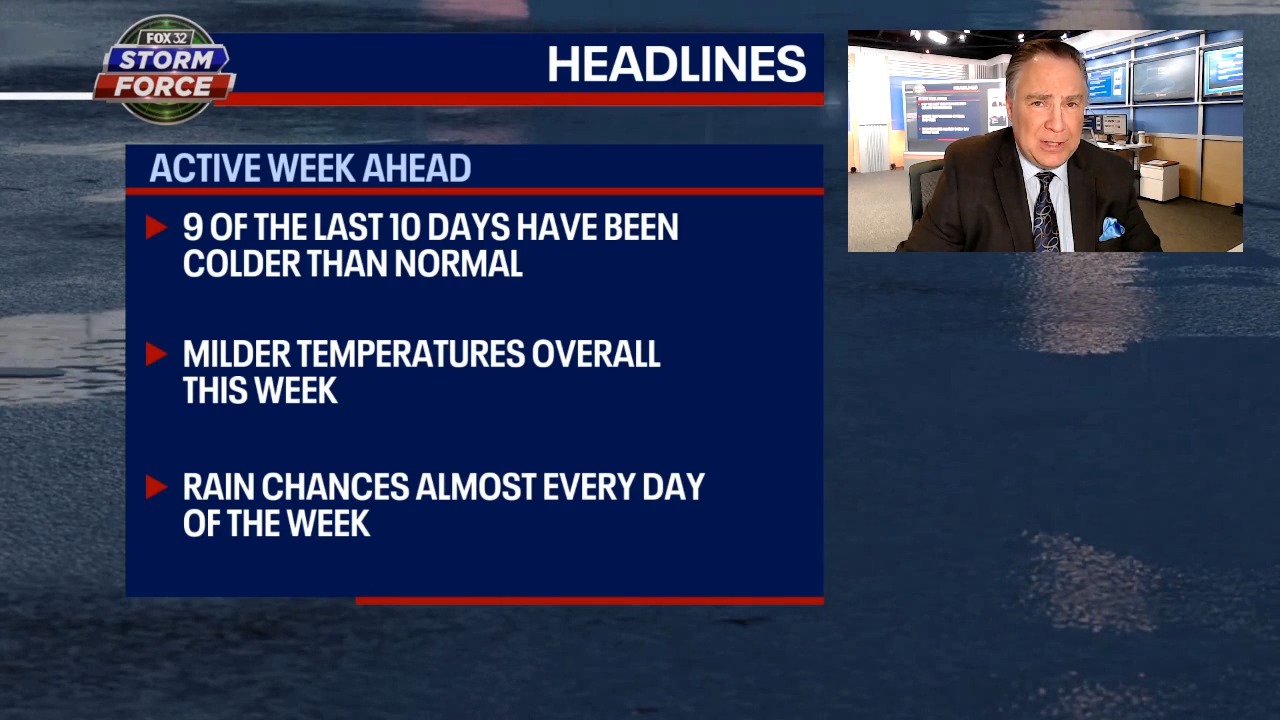 FOX 32
STORM
FORCE

HEADLINES

ACTIVE WEEK AHEAD

9 OF THE LAST 10 DAYS HAVE BEEN COLDER THAN NORMAL

MILDER TEMPERATURES OVERALL THIS WEEK

RAIN CHANCES ALMOST EVERY DAY OF THE WEEK